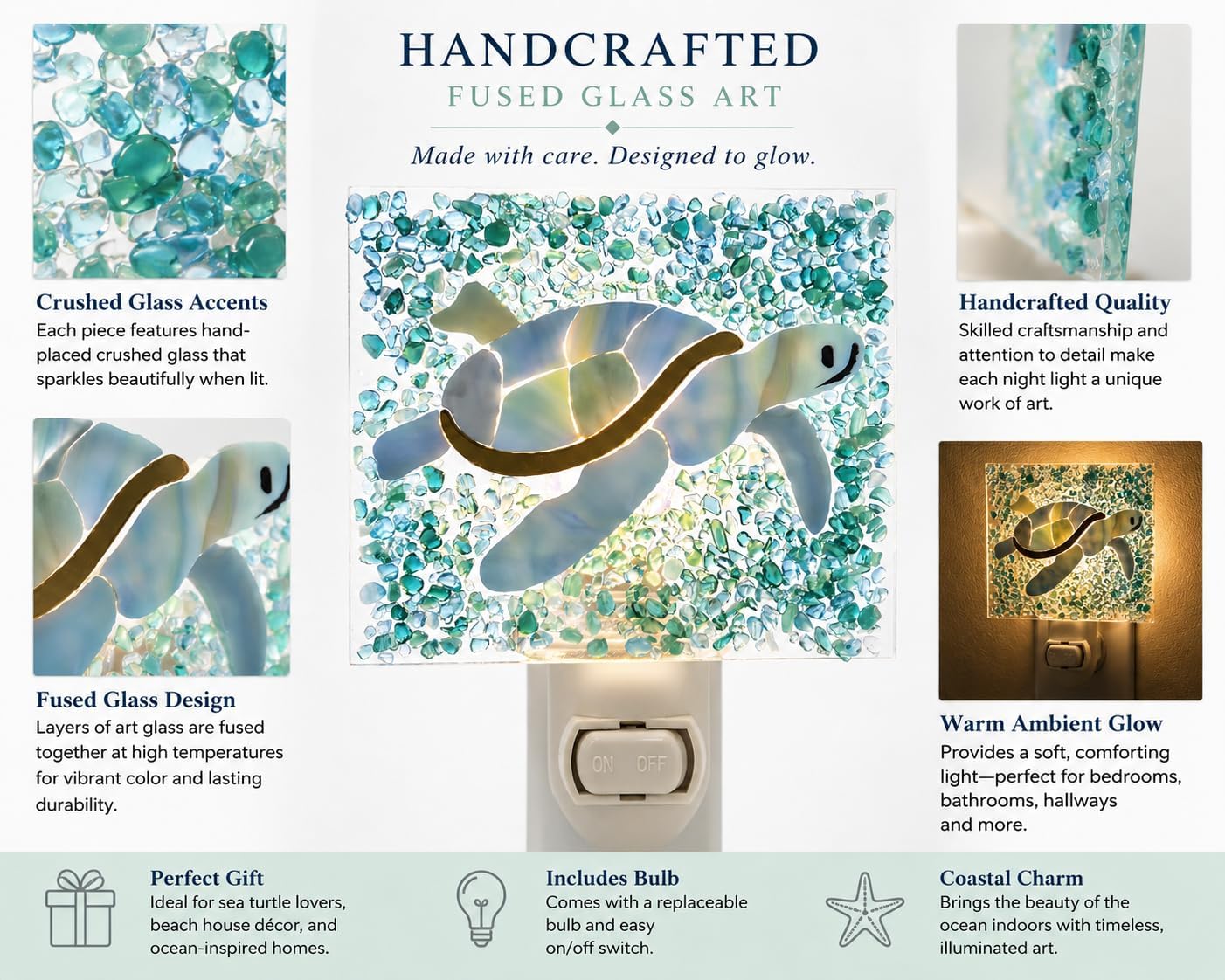 HANDCRAFTED
FUSED GLASS ART
Made with care. Designed to glow.

Crushed Glass Accents
Each piece features hand-placed crushed glass that sparkles beautifully when lit.

Fused Glass Design
Layers of art glass are fused together at high temperatures for vibrant color and lasting durability.

ON OFF

Handcrafted Quality
Skilled craftsmanship and attention to detail make each night light a unique work of art.

Warm Ambient Glow
Provides a soft, comforting light—perfect for bedrooms, bathrooms, hallways and more.

Perfect Gift
Ideal for sea turtle lovers, beach house décor, and ocean-inspired homes.

Includes Bulb
Comes with a replaceable bulb and easy on/off switch.

Coastal Charm
Brings the beauty of the ocean indoors with timeless, illuminated art.